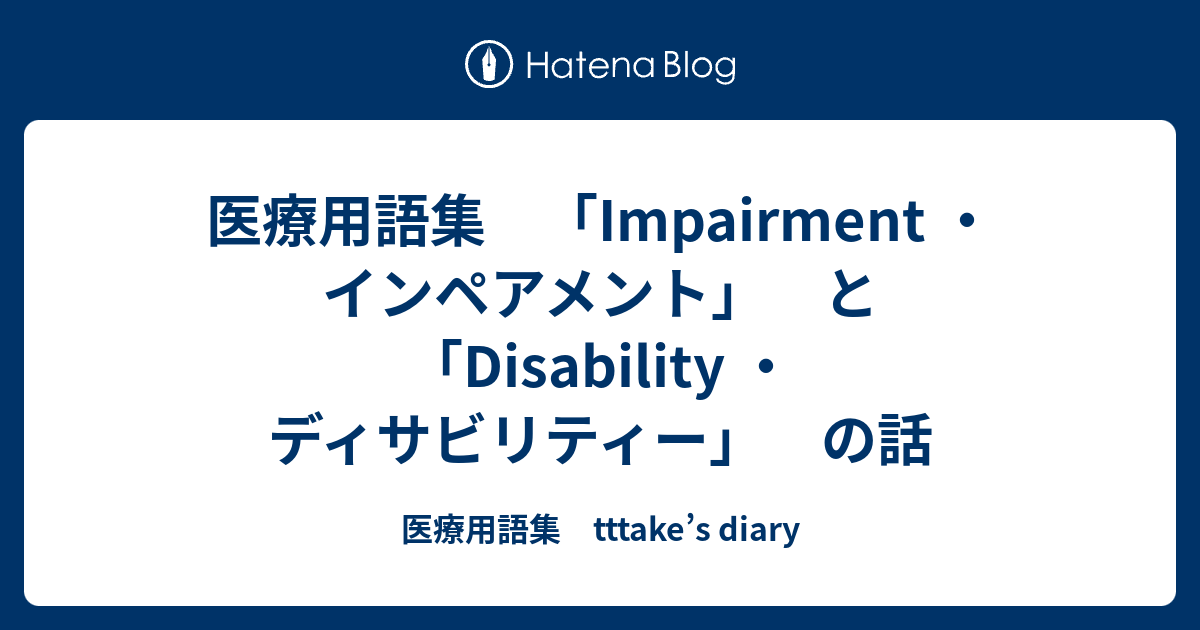 Hatena Blog

医療用語集 「Impairment・インペアメント」 と 「Disability・ディサビリティー」 の話

医療用語集 tttake’s diary